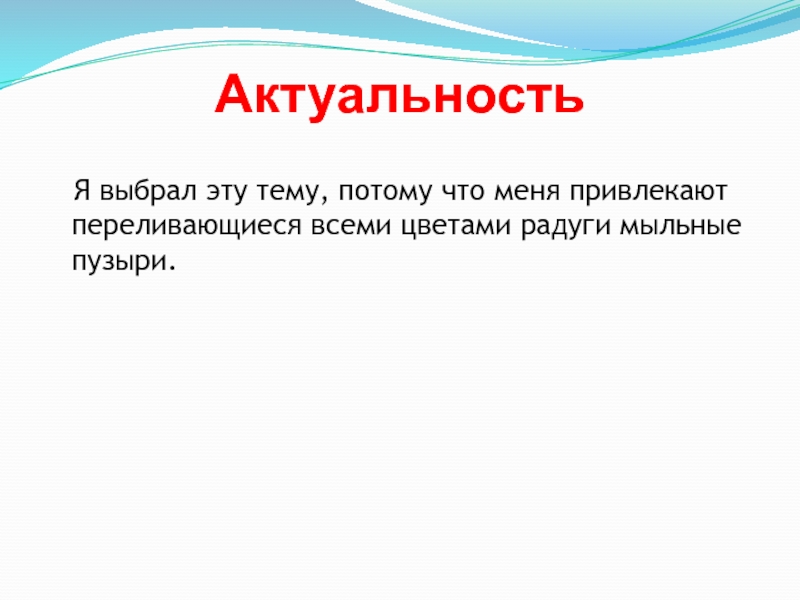 Актуальность

Я выбрал эту тему, потому что меня привлекают переливающиеся всеми цветами радуги мыльные пузыри.